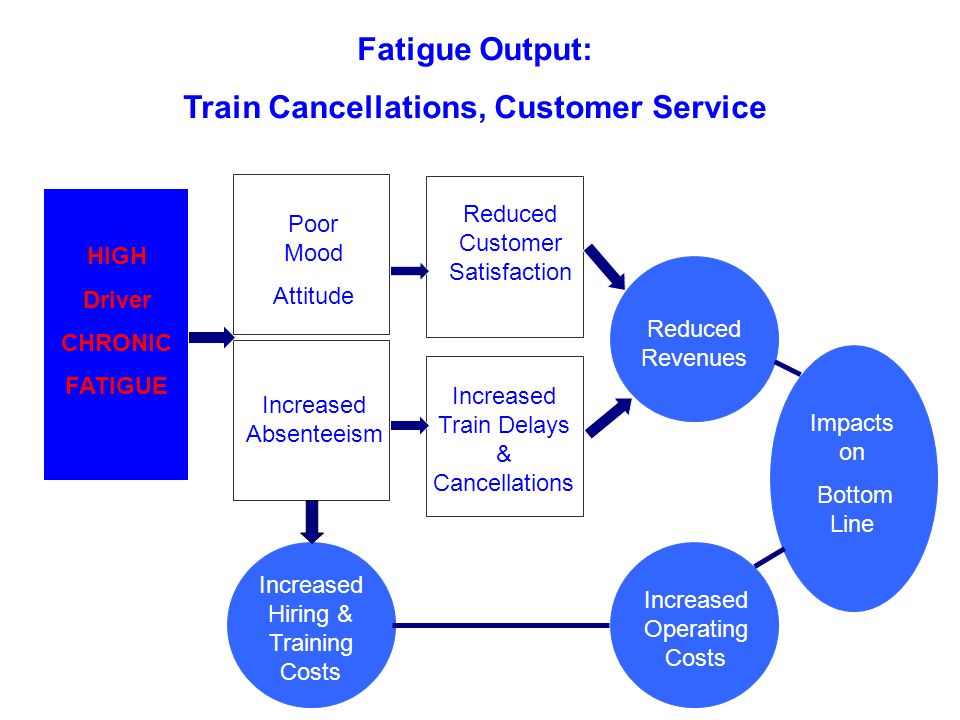 Fatigue Output:
Train Cancellations, Customer Service

HIGH
Driver
CHRONIC
FATIGUE

Poor
Mood
Attitude

Reduced
Customer
Satisfaction

Increased
Absenteeism

Increased
Train Delays
&
Cancellations

Reduced
Revenues

Impacts
on
Bottom
Line

Increased
Hiring &
Training
Costs

Increased
Operating
Costs